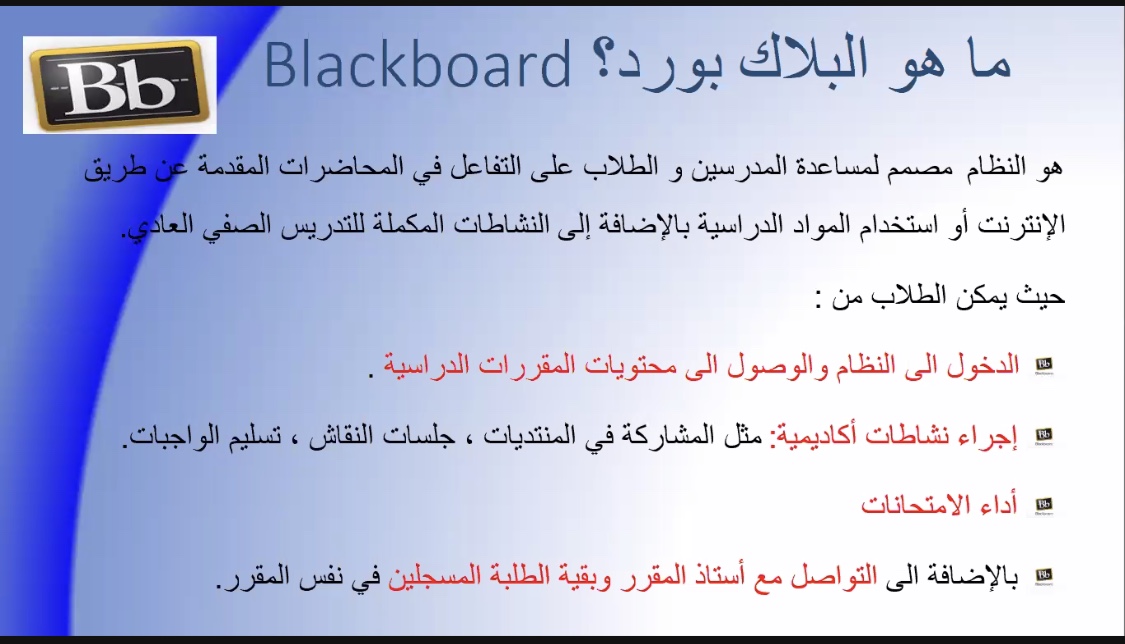 Bb

ما هو البلاك بورد؟ Blackboard

هو النظام مصمم لمساعدة المدرسين و الطلاب على التفاعل في المحاضرات المقدمة عن طريق الإنترنت أو استخدام المواد الدراسية بالإضافة إلى النشاطات المكملة للتدريس الصفي العادي.

حيث يمكن الطلاب من :

الدخول الى النظام والوصول الى محتويات المقررات الدراسية .

إجراء نشاطات أكاديمية: مثل المشاركة في المنتديات ، جلسات النقاش ، تسليم الواجبات.

أداء الامتحانات

بالإضافة الى التواصل مع أستاذ المقرر وبقية الطلبة المسجلين في نفس المقرر.